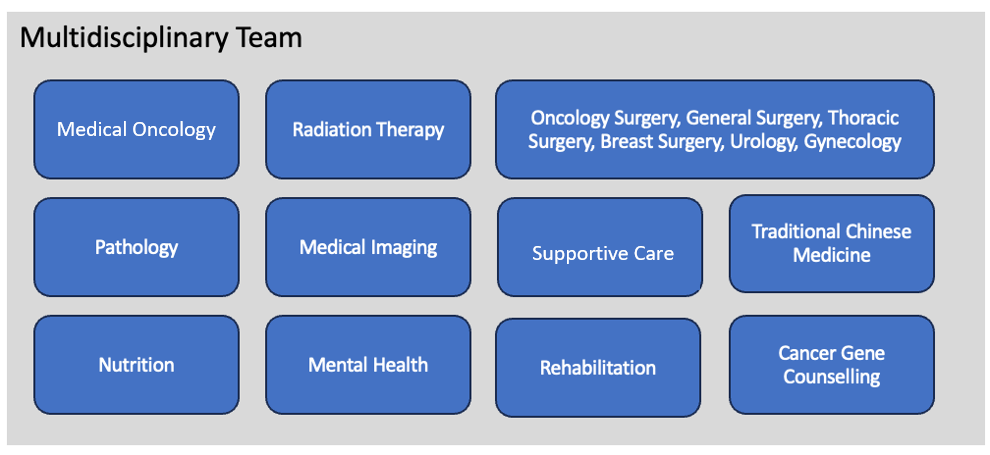 Multidisciplinary Team

Medical Oncology

Radiation Therapy

Oncology Surgery, General Surgery, Thoracic Surgery, Breast Surgery, Urology, Gynecology

Pathology

Medical Imaging

Supportive Care

Traditional Chinese Medicine

Nutrition

Mental Health

Rehabilitation

Cancer Gene Counselling